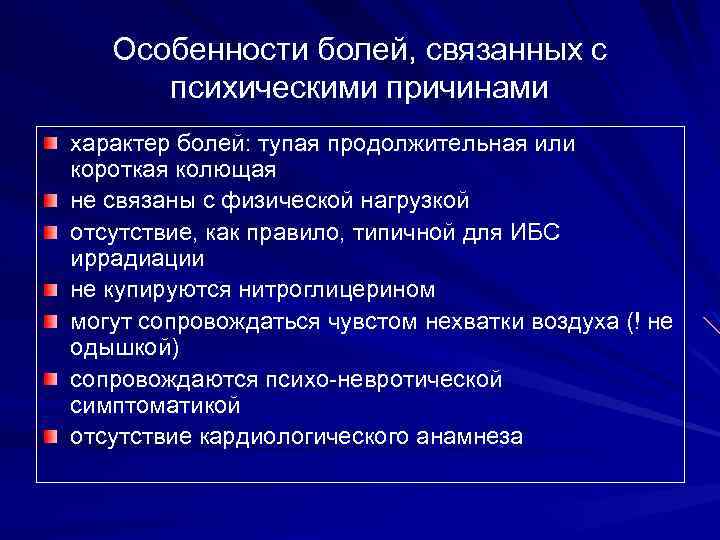 Особенности болей, связанных с психическими причинами

характер болей: тупая продолжительная или короткая колющая
не связаны с физической нагрузкой
отсутствие, как правило, типичной для ИБС иррадиации
не купируются нитроглицерином
могут сопровождаться чувстом нехватки воздуха (! не одышкой)
сопровождаются психо-невротической симптоматикой
отсутствие кардиологического анамнеза